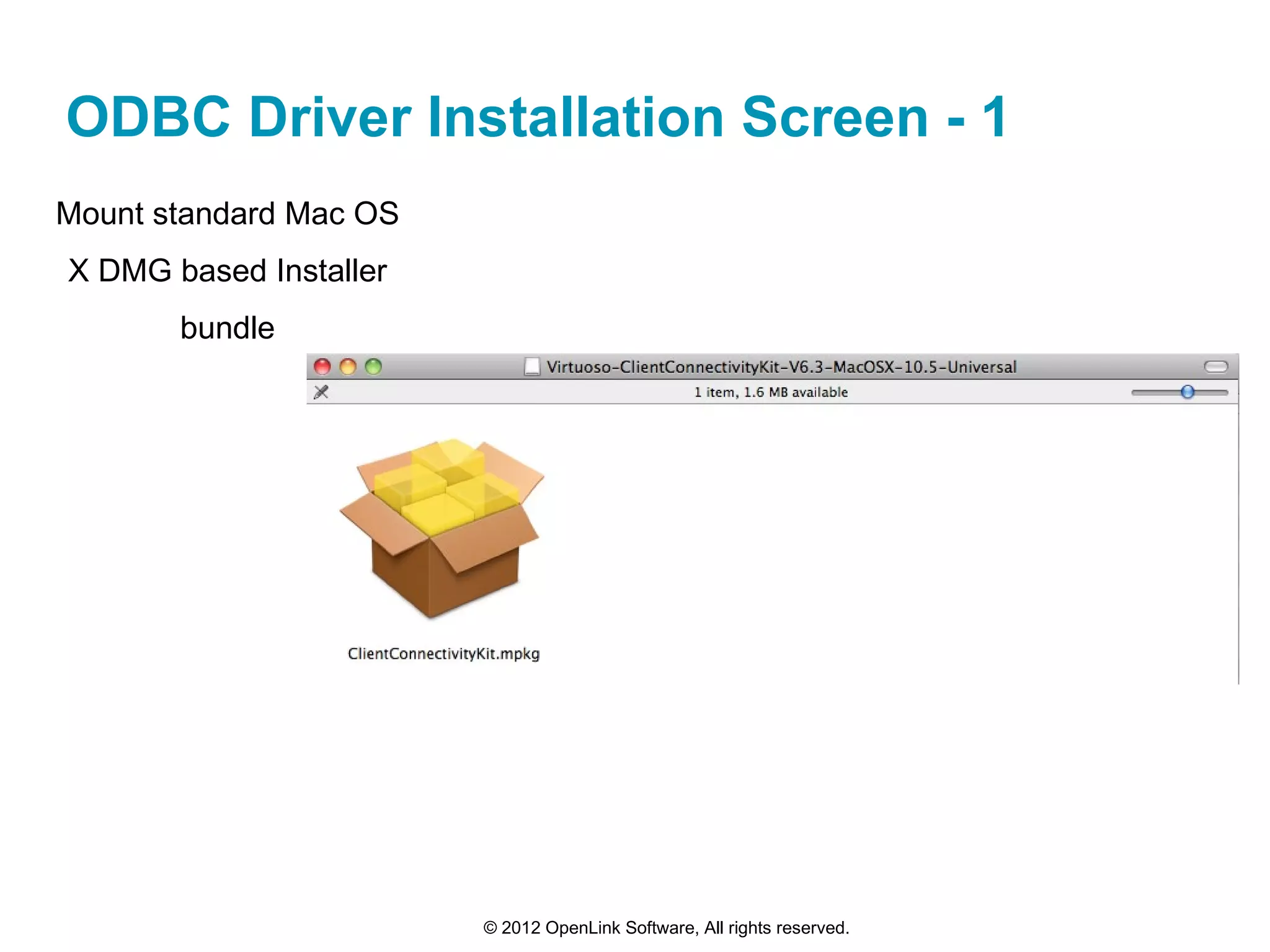 ODBC Driver Installation Screen - 1

Mount standard Mac OS X DMG based Installer bundle

Virtuoso-ClientConnectivityKit-V6.3-MacOSX-10.5-Universal

1 item, 1.6 MB available

ClientConnectivityKit.mpkg

© 2012 OpenLink Software, All rights reserved.